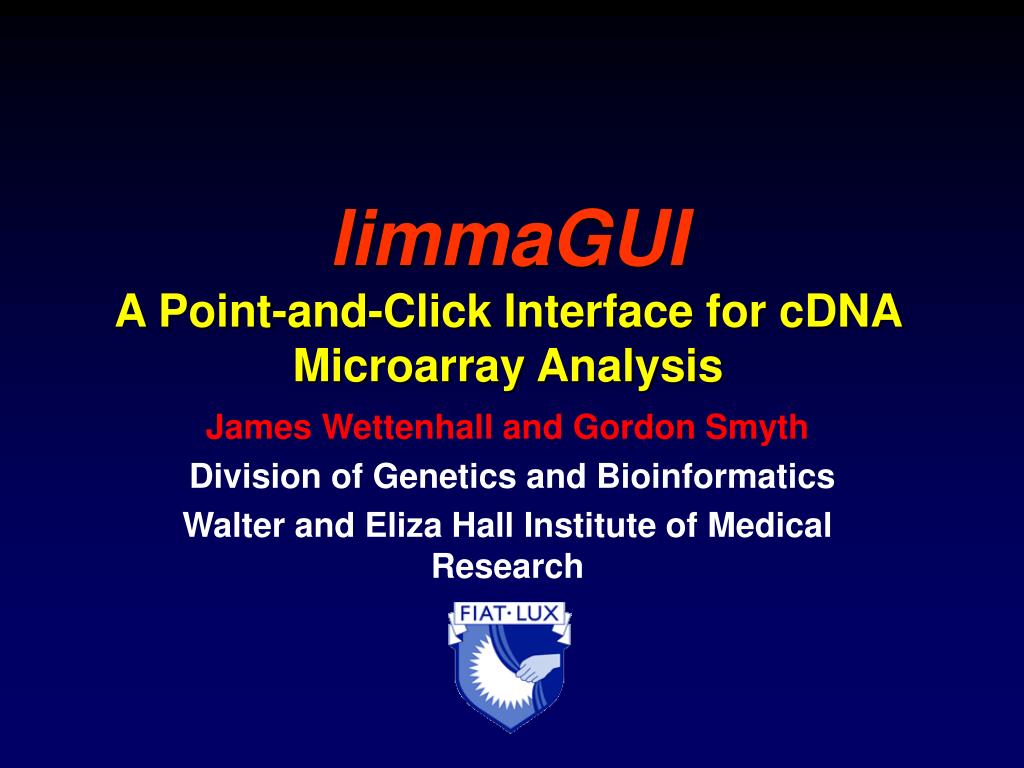 limmaGUI
A Point-and-Click Interface for cDNA Microarray Analysis

James Wettenhall and Gordon Smyth

Division of Genetics and Bioinformatics

Walter and Eliza Hall Institute of Medical Research

FIAT·LUX